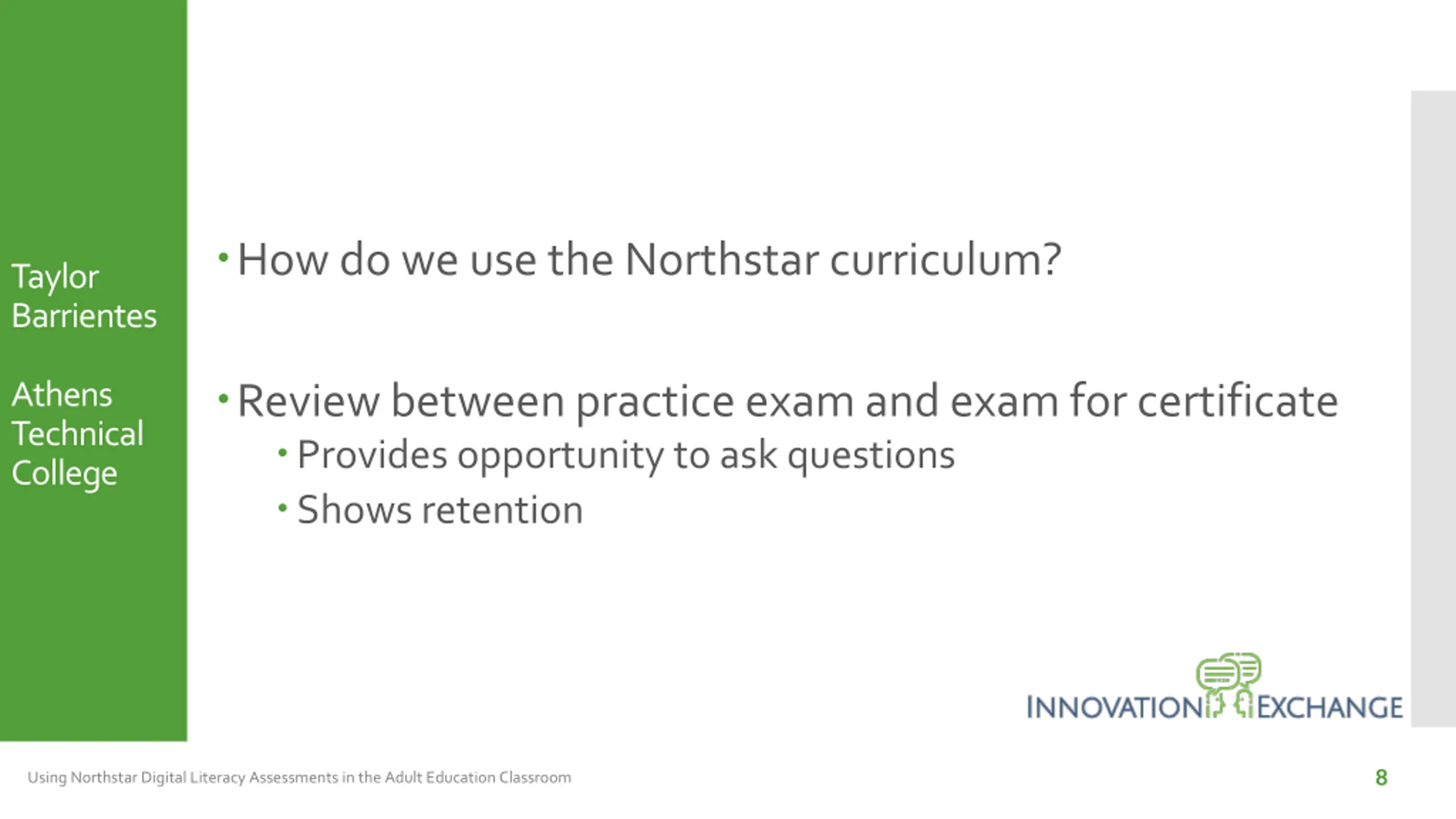 Taylor Barrientes

Athens Technical College

• How do we use the Northstar curriculum?

• Review between practice exam and exam for certificate
 • Provides opportunity to ask questions
 • Shows retention

INNOVATION EXCHANGE

Using Northstar Digital Literacy Assessments in the Adult Education Classroom

8